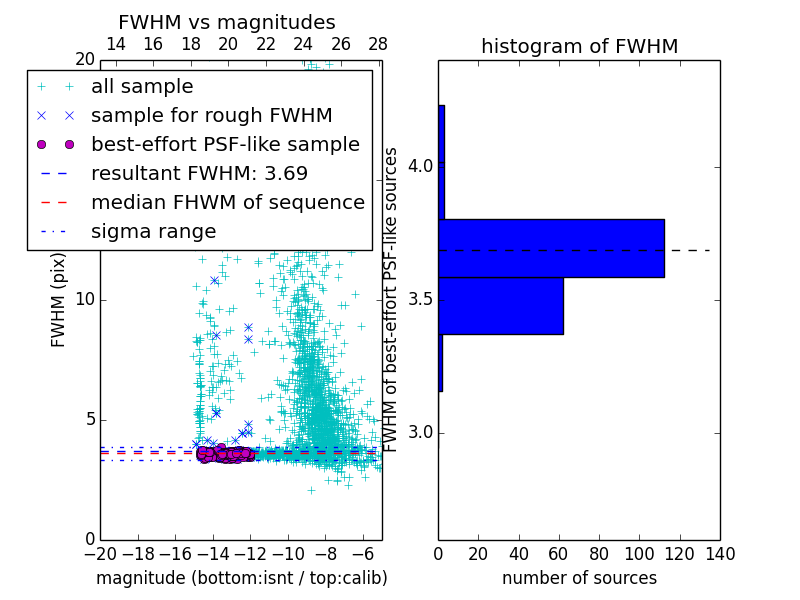 FWHM vs magnitudes

14 16 18 20 22 24 26 28

20

all sample
sample for rough FWHM
best-effort PSF-like sample
resultant FWHM: 3.69
median FHWM of sequence
sigma range

FWHM (pix)

10

5

0

−20 −18 −16 −14 −12 −10 −8 −6

magnitude (bottom:isnt / top:calib)

histogram of FWHM

FWHM of best-effort PSF-like sources

4.0

3.5

3.0

0 20 40 60 80 100 120 140

number of sources